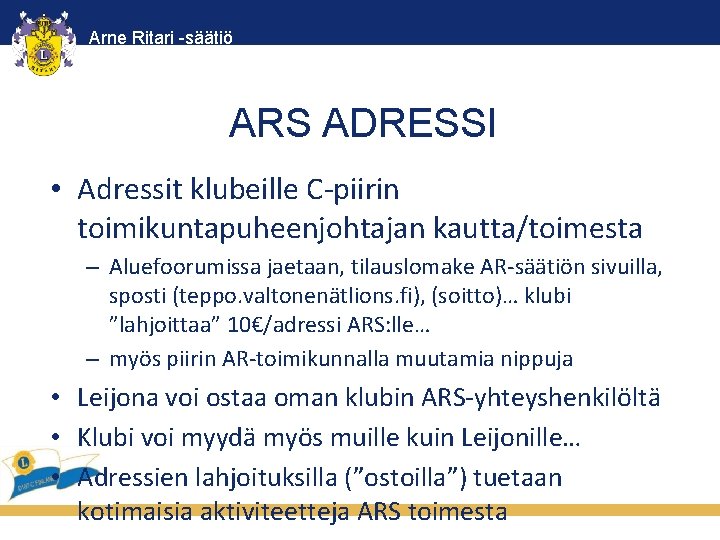 Arne Ritari -säätiö

ARS ADRESSI

• Adressit klubeille C-piirin toimikuntapuheenjohtajan kautta/toimesta
– Aluefoorumissa jaetaan, tilauslomake AR-säätiön sivuilla, sposti (teppo.valtonenätlions.fi), (soitto)… klubi ”lahjoittaa” 10€/adressi ARS:lle…
– myös piirin AR-toimikunnalla muutamia nippuja
• Leijona voi ostaa oman klubin ARS-yhteyshenkilöltä
• Klubi voi myydä myös muille kuin Leijonille…
• Adressien lahjoituksilla (”ostoilla”) tuetaan kotimaisia aktiviteetteja ARS toimesta